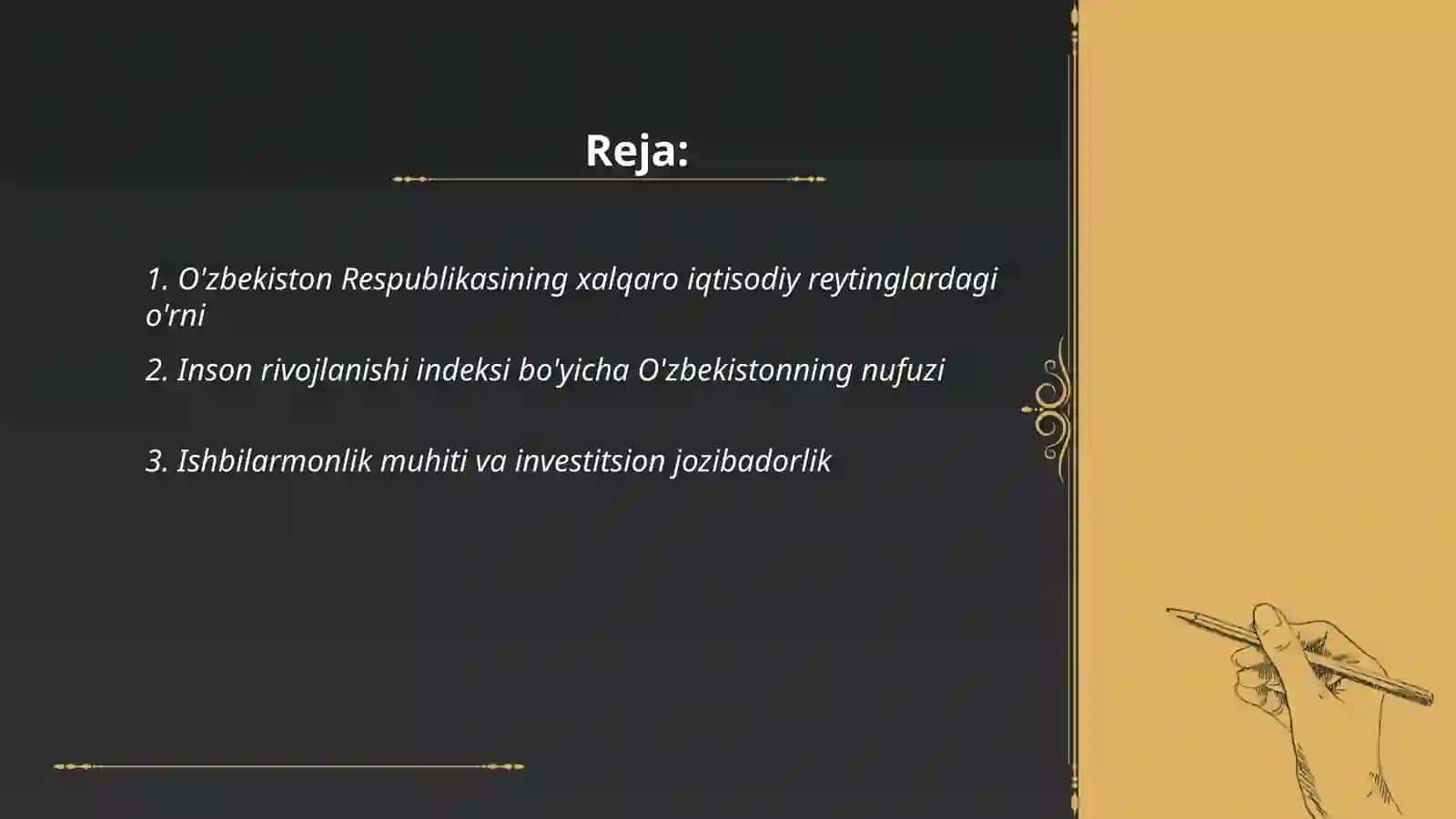 Reja:

1. O'zbekiston Respublikasining xalqaro iqtisodiy reytinglardagi o'rni

2. Inson rivojlanishi indeksi bo'yicha O'zbekistonning nufuzi

3. Ishbilarmonlik muhiti va investitsion jozibadorlik